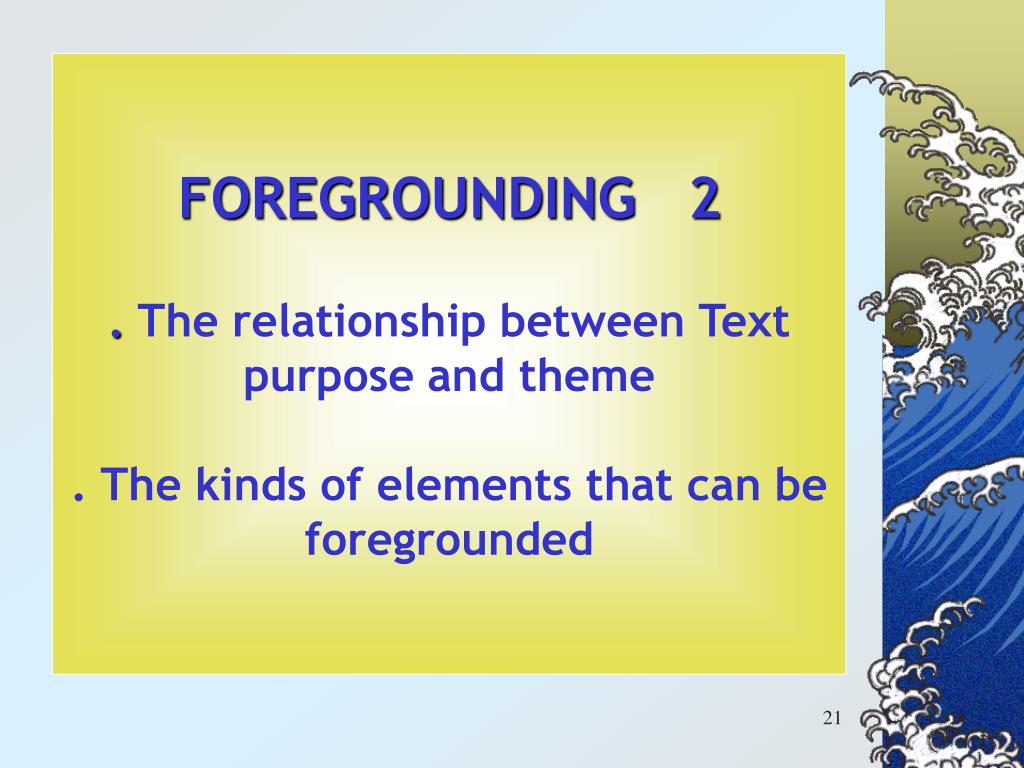 FOREGROUNDING 2

. The relationship between Text purpose and theme

. The kinds of elements that can be foregrounded

21